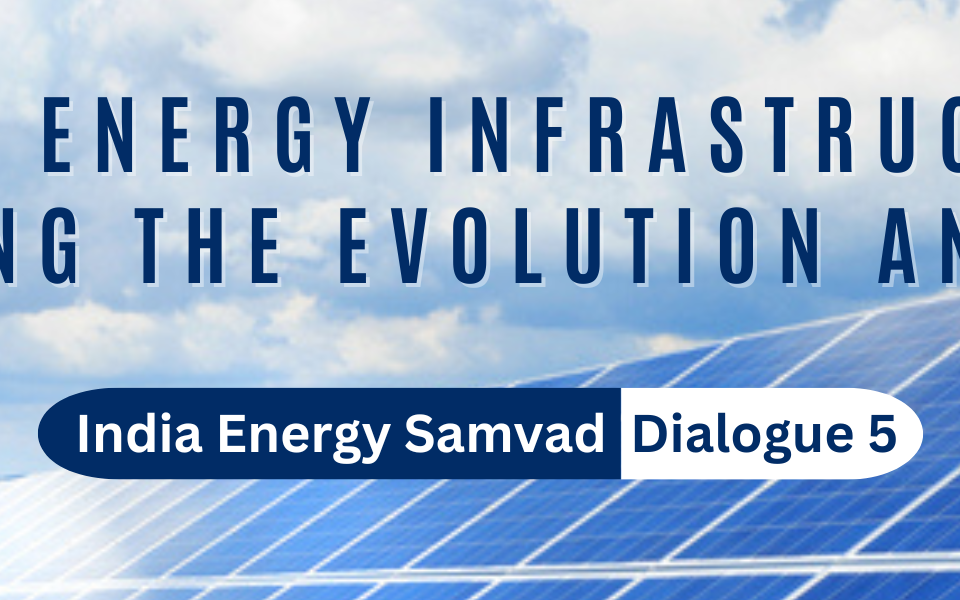 ENERGY INFRASTRUC
NG THE EVOLUTION AN

India Energy Samvad Dialogue 5